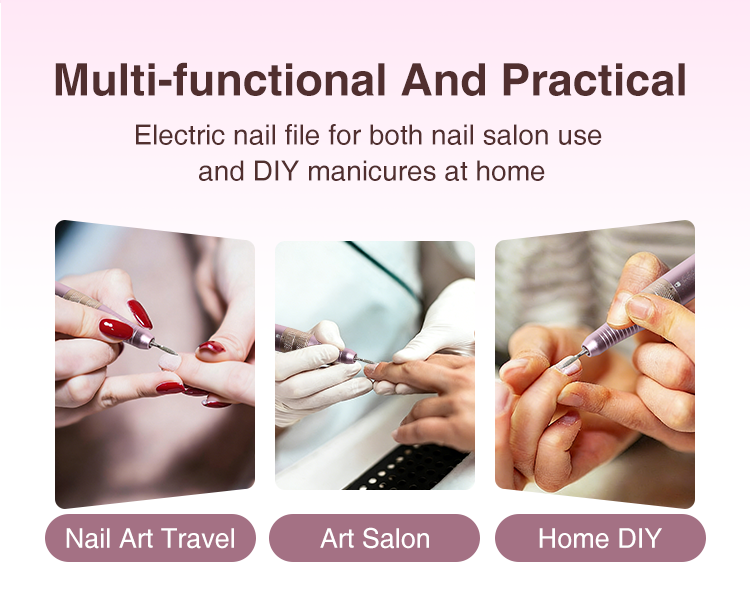 Multi-functional And Practical

Electric nail file for both nail salon use and DIY manicures at home

Nail Art Travel

Art Salon

Home DIY